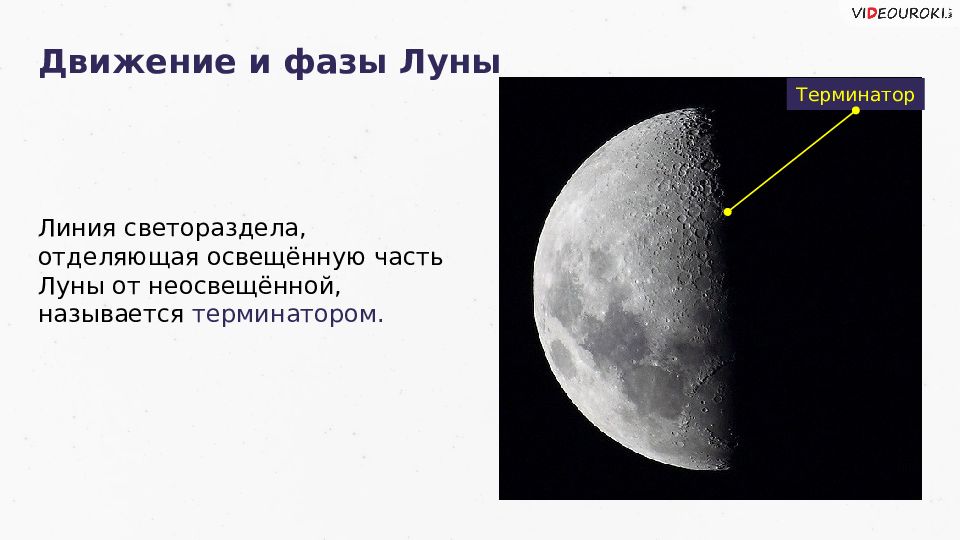 VIDEOUROKI

Движение и фазы Луны

Терминатор

Линия светораздела, отделяющая освещённую часть Луны от неосвещённой, называется терминатором.